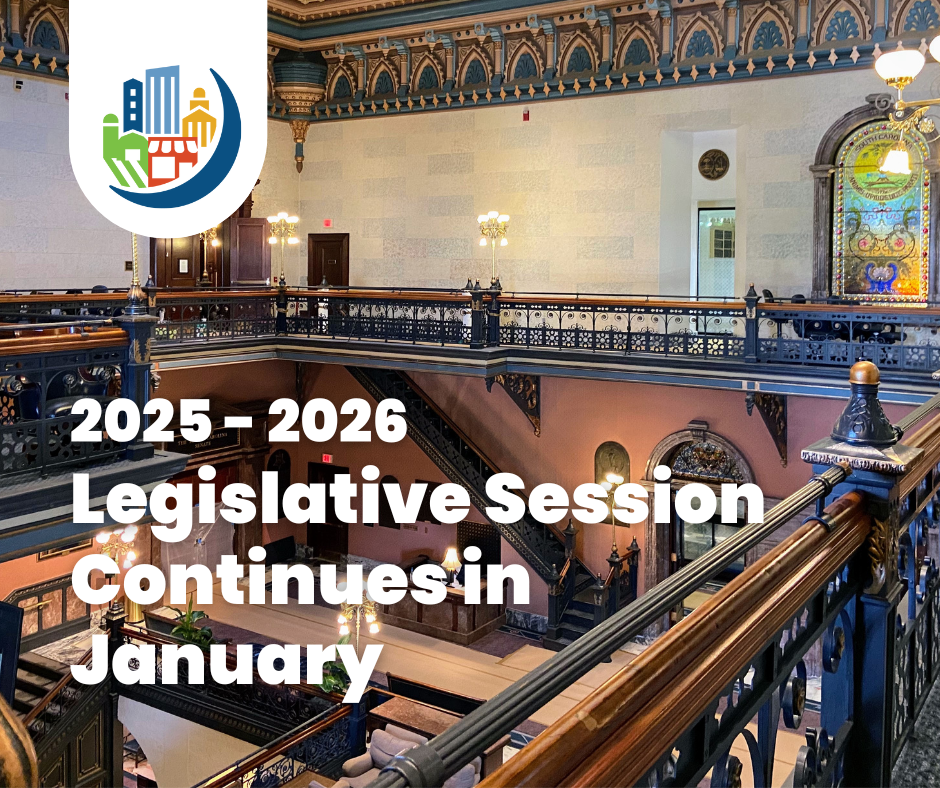 2025 - 2026
Legislative Session Continues in January